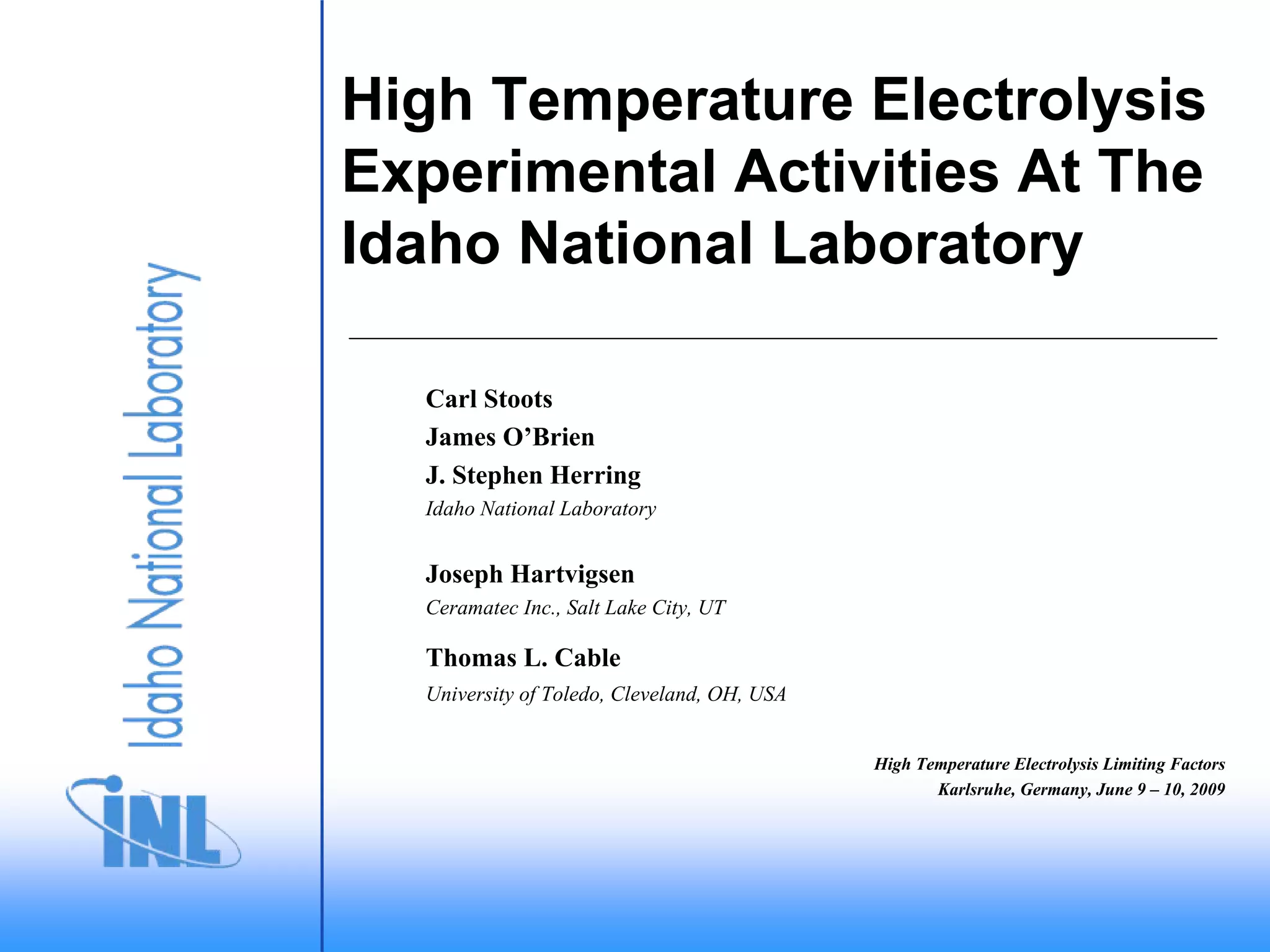 Idaho National Laboratory

INL

High Temperature Electrolysis Experimental Activities At The Idaho National Laboratory

Carl Stoots
James O'Brien
J. Stephen Herring
Idaho National Laboratory

Joseph Hartvigsen
Ceramatec Inc., Salt Lake City, UT

Thomas L. Cable
University of Toledo, Cleveland, OH, USA

High Temperature Electrolysis Limiting Factors
Karlsruhe, Germany, June 9 – 10, 2009